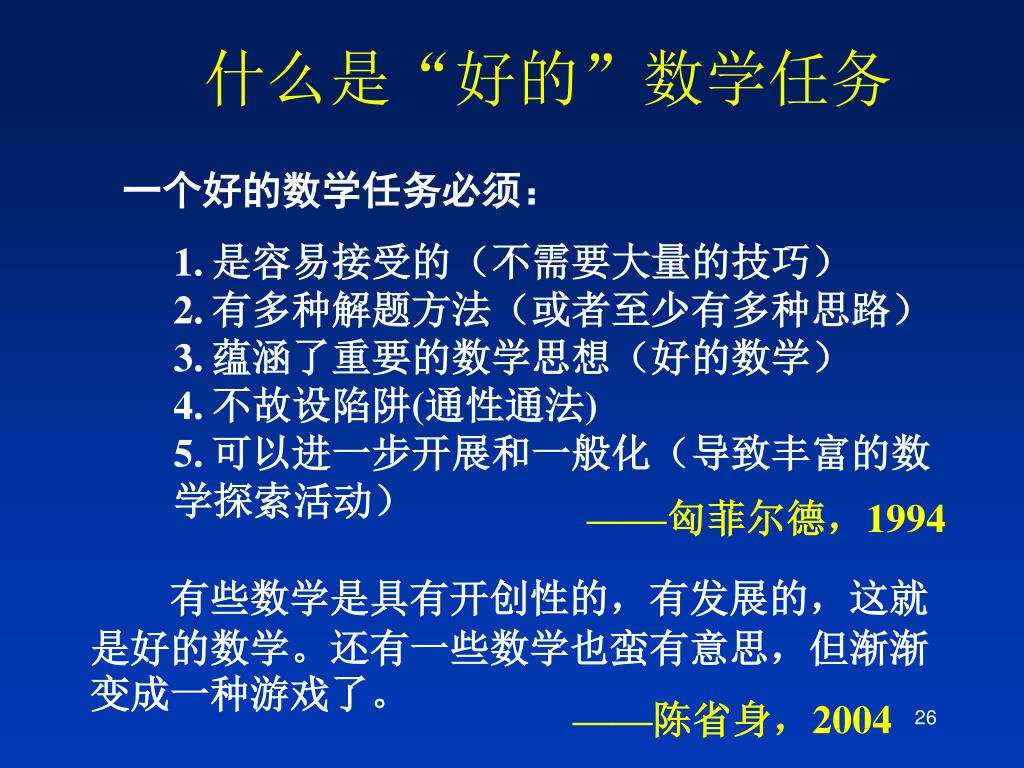 什么是“好的”数学任务

一个好的数学任务必须：

1. 是容易接受的（不需要大量的技巧）
2. 有多种解题方法（或者至少有多种思路）
3. 蕴涵了重要的数学思想（好的数学）
4. 不故设陷阱(通性通法)
5. 可以进一步开展和一般化（导致丰富的数学探索活动）

——匈菲尔德，1994

有些数学是具有开创性的，有发展的，这就是好的数学。还有一些数学也蛮有意思，但渐渐变成一种游戏了。

——陈省身，2004

26